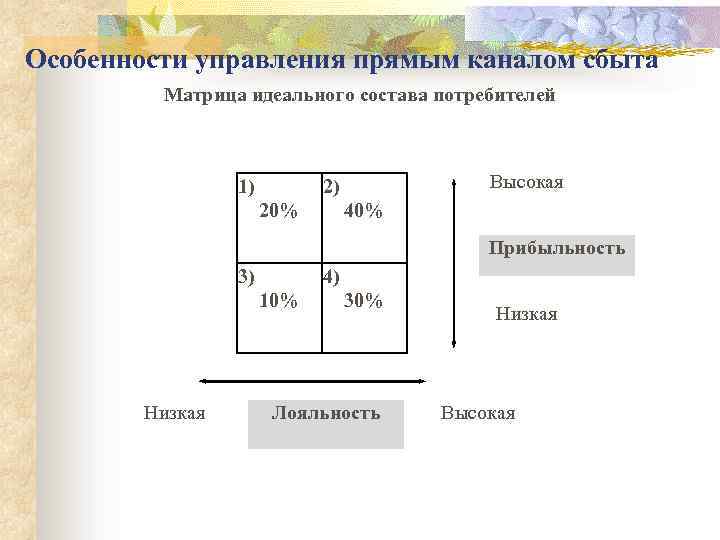 Особенности управления прямым каналом сбыта

Матрица идеального состава потребителей

| 1) 20% | 2) 40% |
|---|---|
| 3) 10% | 4) 30% |

Высокая

Прибыльность

Низкая

Низкая Лояльность Высокая